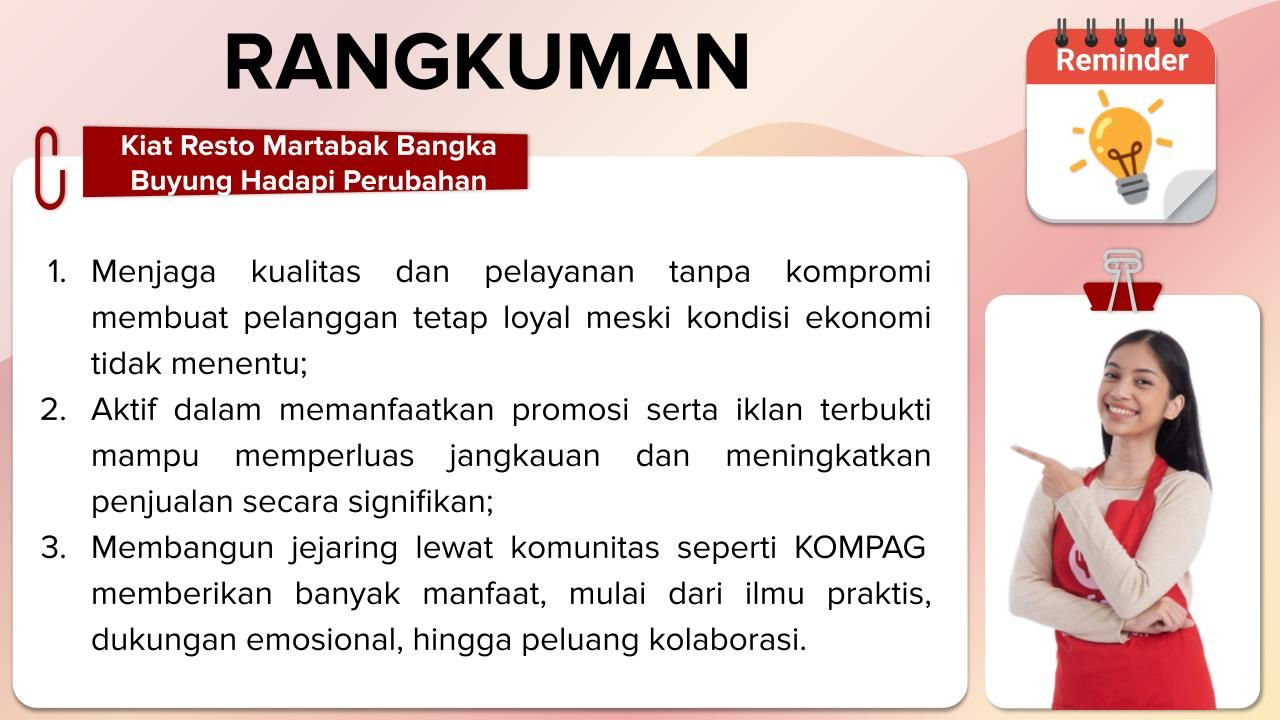 RANGKUMAN

Reminder

Kiat Resto Martabak Bangka Buyung Hadapi Perubahan

1. Menjaga kualitas dan pelayanan tanpa kompromi membuat pelanggan tetap loyal meski kondisi ekonomi tidak menentu;
2. Aktif dalam memanfaatkan promosi serta iklan terbukti mampu memperluas jangkauan dan meningkatkan penjualan secara signifikan;
3. Membangun jejaring lewat komunitas seperti KOMPAG memberikan banyak manfaat, mulai dari ilmu praktis, dukungan emosional, hingga peluang kolaborasi.